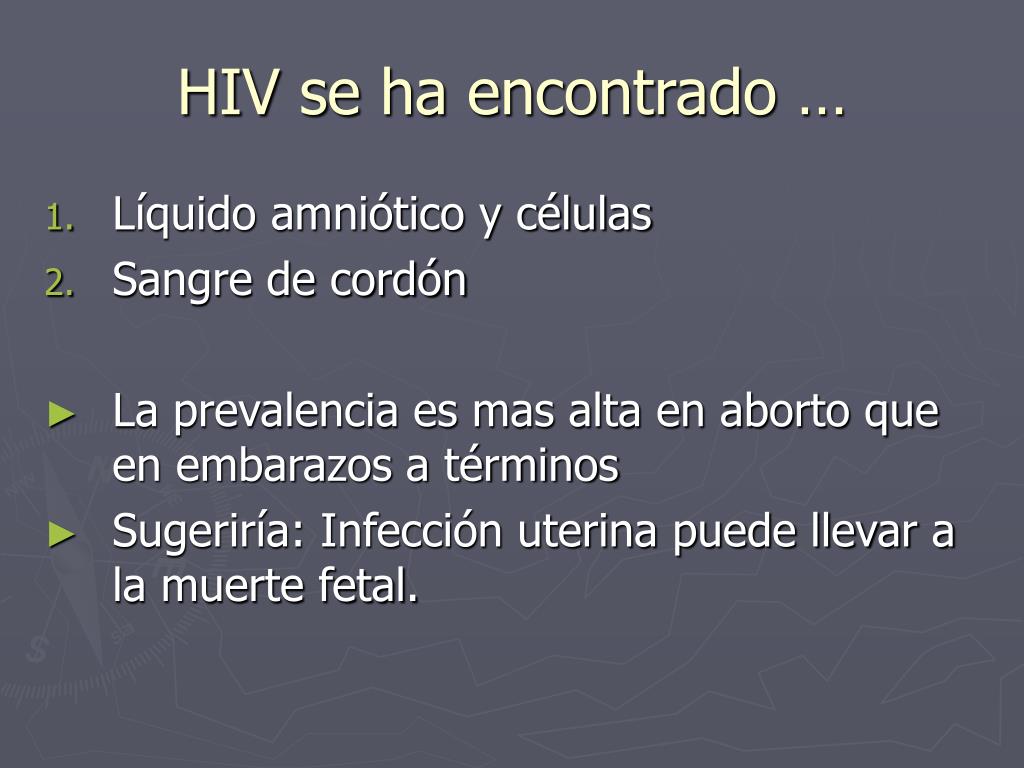 HIV se ha encontrado …

1. Líquido amniótico y células
2. Sangre de cordón

► La prevalencia es mas alta en aborto que en embarazos a términos
► Sugeriría: Infección uterina puede llevar a la muerte fetal.